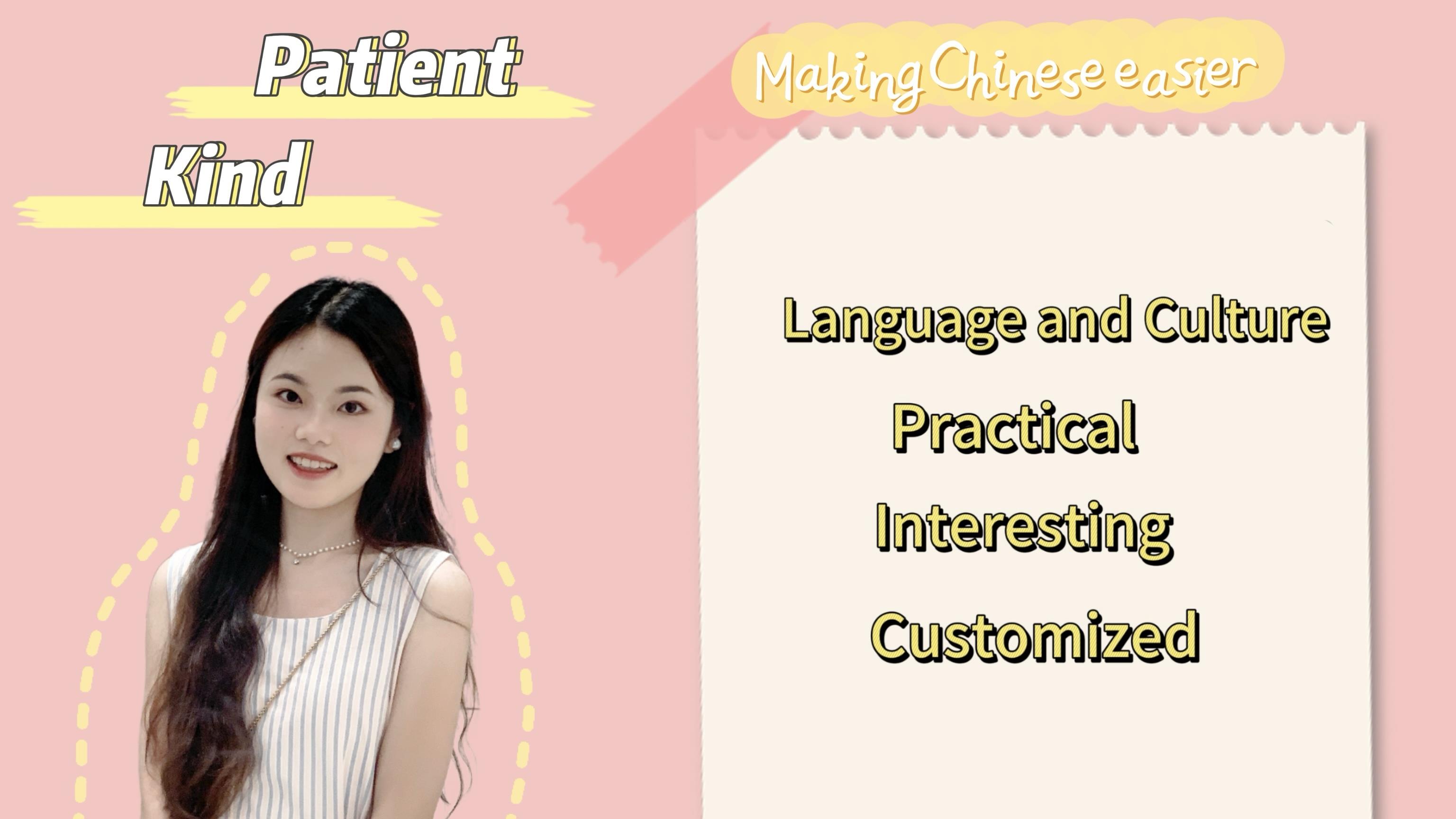 Patient

Kind

Making Chinese easier

Language and Culture

Practical

Interesting

Customized